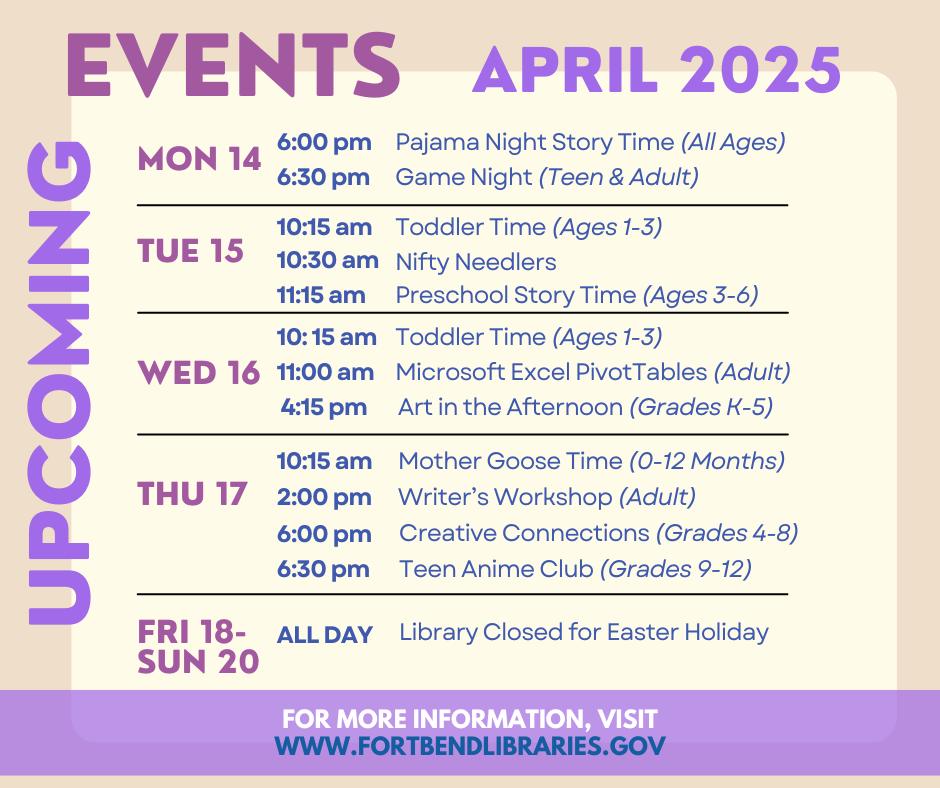 UPCOMING EVENTS APRIL 2025

MON 14
6:00 pm Pajama Night Story Time (All Ages)
6:30 pm Game Night (Teen & Adult)

TUE 15
10:15 am Toddler Time (Ages 1-3)
10:30 am Nifty Needlers
11:15 am Preschool Story Time (Ages 3-6)

WED 16
10: 15 am Toddler Time (Ages 1-3)
11:00 am Microsoft Excel PivotTables (Adult)
4:15 pm Art in the Afternoon (Grades K-5)

THU 17
10:15 am Mother Goose Time (0-12 Months)
2:00 pm Writer's Workshop (Adult)
6:00 pm Creative Connections (Grades 4-8)
6:30 pm Teen Anime Club (Grades 9-12)

FRI 18-SUN 20
ALL DAY Library Closed for Easter Holiday

FOR MORE INFORMATION, VISIT
WWW.FORTBENDLIBRARIES.GOV